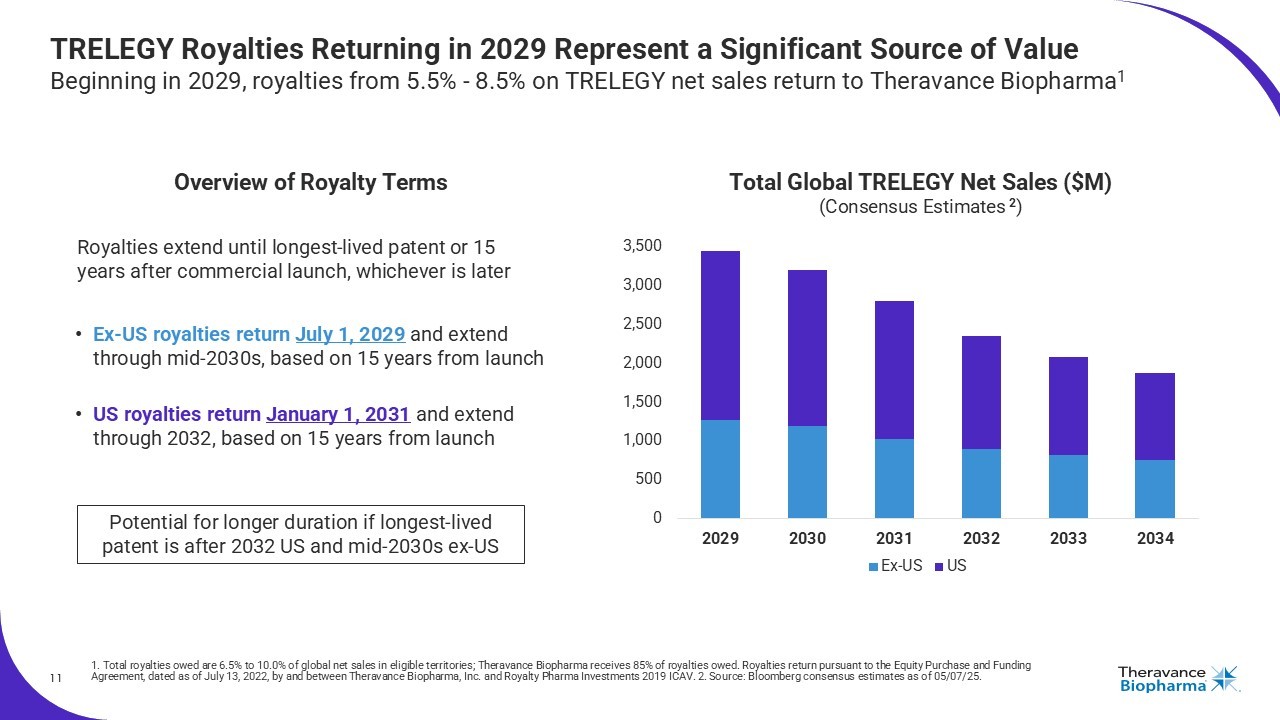 TRELEGY Royalties Returning in 2029 Represent a Significant Source of Value
Beginning in 2029, royalties from 5.5% - 8.5% on TRELEGY net sales return to Theravance Biopharma$^1$

Overview of Royalty Terms

Royalties extend until longest-lived patent or 15 years after commercial launch, whichever is later

• Ex-US royalties return July 1, 2029 and extend through mid-2030s, based on 15 years from launch

• US royalties return January 1, 2031 and extend through 2032, based on 15 years from launch

Potential for longer duration if longest-lived patent is after 2032 US and mid-2030s ex-US

Total Global TRELEGY Net Sales ($M)
(Consensus Estimates $^2$)

3,500
3,000
2,500
2,000
1,500
1,000
500
0

2029 2030 2031 2032 2033 2034

Ex-US US

11

1. Total royalties owed are 6.5% to 10.0% of global net sales in eligible territories; Theravance Biopharma receives 85% of royalties owed. Royalties return pursuant to the Equity Purchase and Funding Agreement, dated as of July 13, 2022, by and between Theravance Biopharma, Inc. and Royalty Pharma Investments 2019 ICAV. 2. Source: Bloomberg consensus estimates as of 05/07/25.

Theravance Biopharma